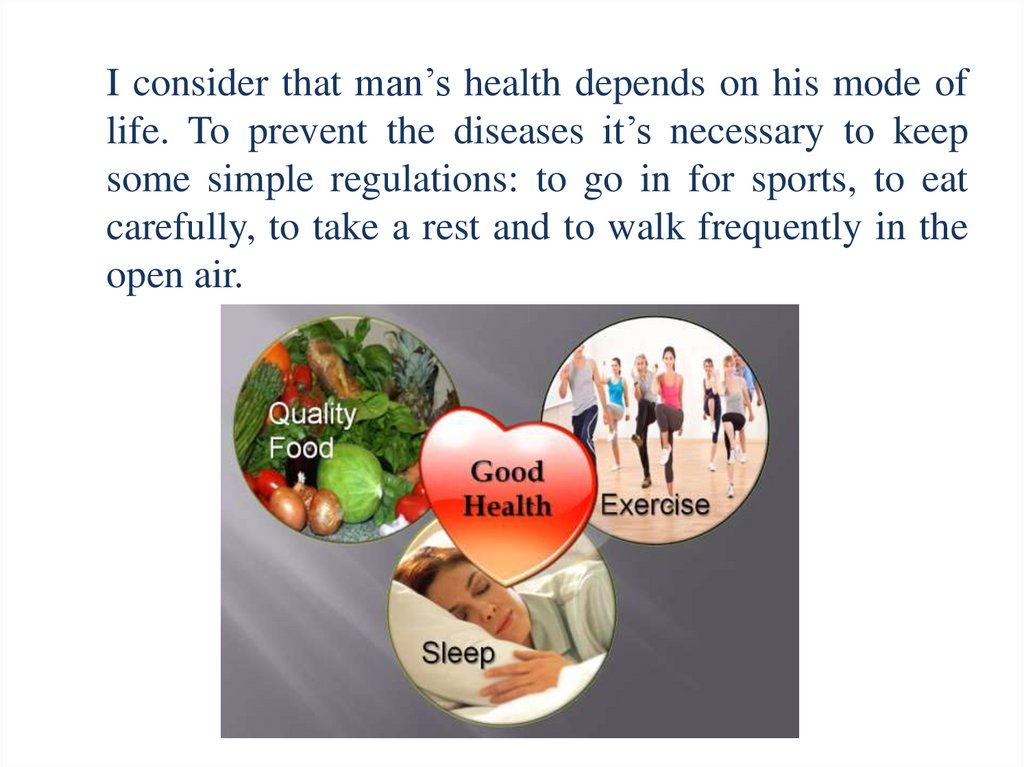 I consider that man’s health depends on his mode of life. To prevent the diseases it’s necessary to keep some simple regulations: to go in for sports, to eat carefully, to take a rest and to walk frequently in the open air.

Quality Food

Good Health

Exercise

Sleep